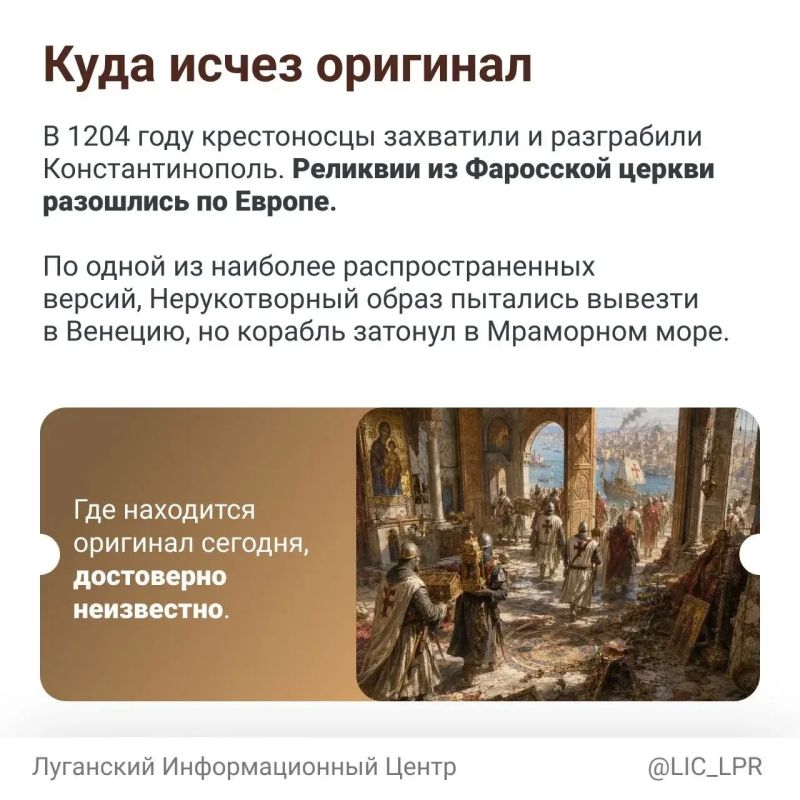 Куда исчез оригинал

В 1204 году крестоносцы захватили и разграбили Константинополь. Реликвии из Фаросской церкви разошлись по Европе.

По одной из наиболее распространенных версий, Нерукотворный образ пытались вывезти в Венецию, но корабль затонул в Мраморном море.

Где находится оригинал сегодня, достоверно неизвестно.

Луганский Информационный Центр

@LIC_LPR